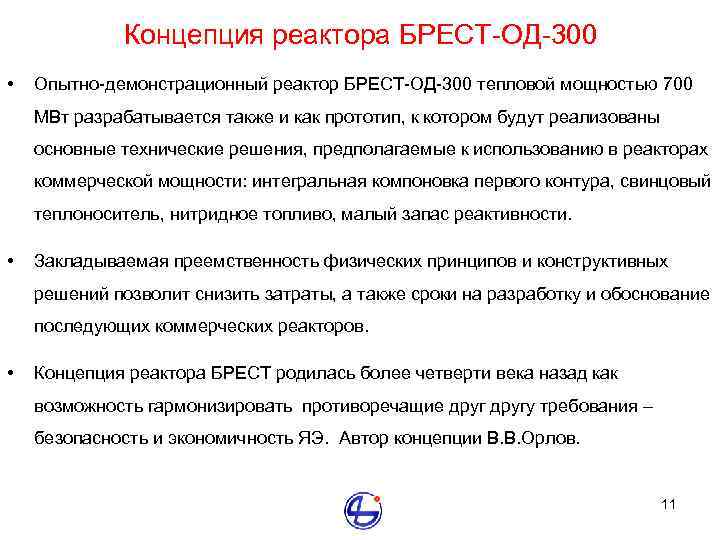 Концепция реактора БРЕСТ-ОД-300

• Опытно-демонстрационный реактор БРЕСТ-ОД-300 тепловой мощностью 700 МВт разрабатывается также и как прототип, к котором будут реализованы основные технические решения, предполагаемые к использованию в реакторах коммерческой мощности: интегральная компоновка первого контура, свинцовый теплоноситель, нитридное топливо, малый запас реактивности.

• Закладываемая преемственность физических принципов и конструктивных решений позволит снизить затраты, а также сроки на разработку и обоснование последующих коммерческих реакторов.

• Концепция реактора БРЕСТ родилась более четверти века назад как возможность гармонизировать противоречащие друг другу требования – безопасность и экономичность ЯЭ. Автор концепции В.В.Орлов.

11